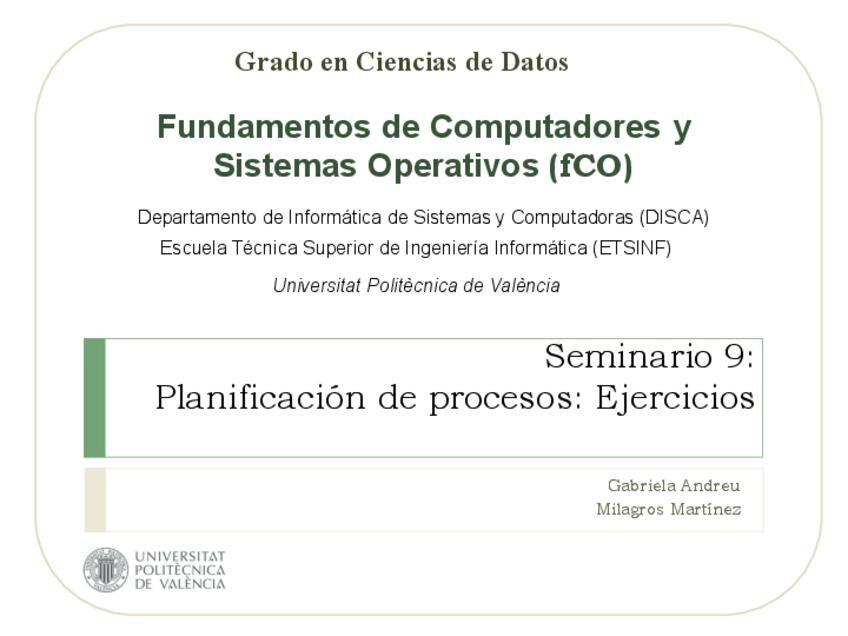 Grado en Ciencias de Datos

Fundamentos de Computadores y Sistemas Operativos (fCO)

Departamento de Informática de Sistemas y Computadoras (DISCA)
Escuela Técnica Superior de Ingeniería Informática (ETSINF)

Universitat Politècnica de València

Seminario 9:
Planificación de procesos: Ejercicios

Gabriela Andreu
Milagros Martínez

UNIVERSITAT
POLITÈCNICA
DE VALÈNCIA